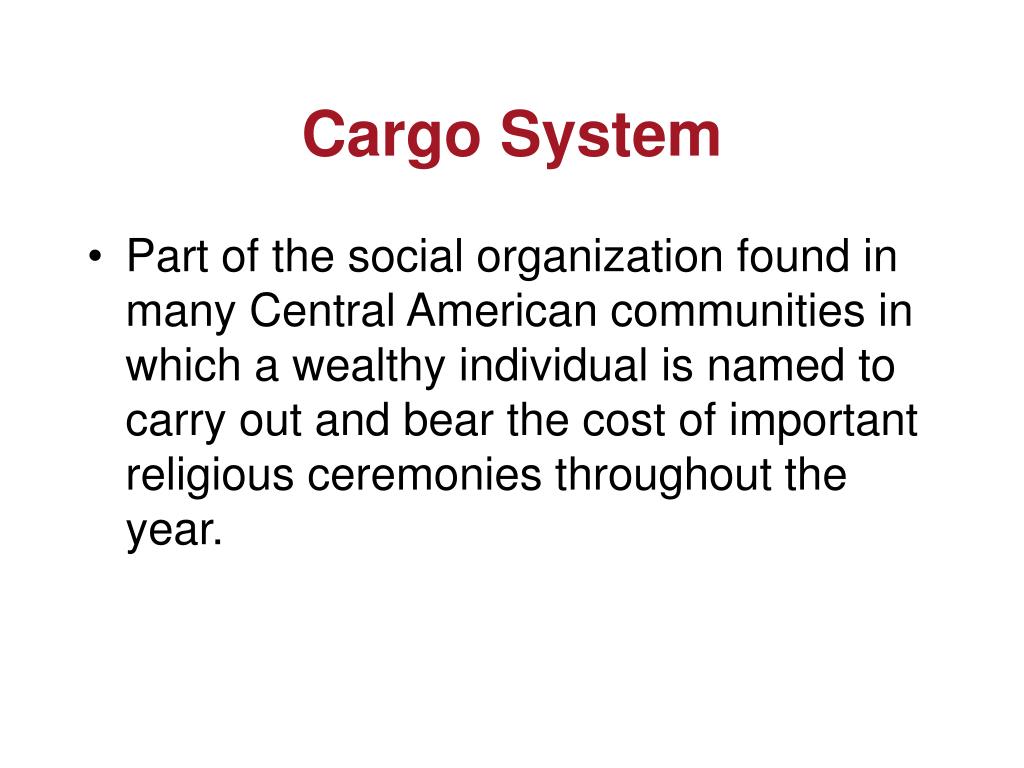 Cargo System

• Part of the social organization found in many Central American communities in which a wealthy individual is named to carry out and bear the cost of important religious ceremonies throughout the year.